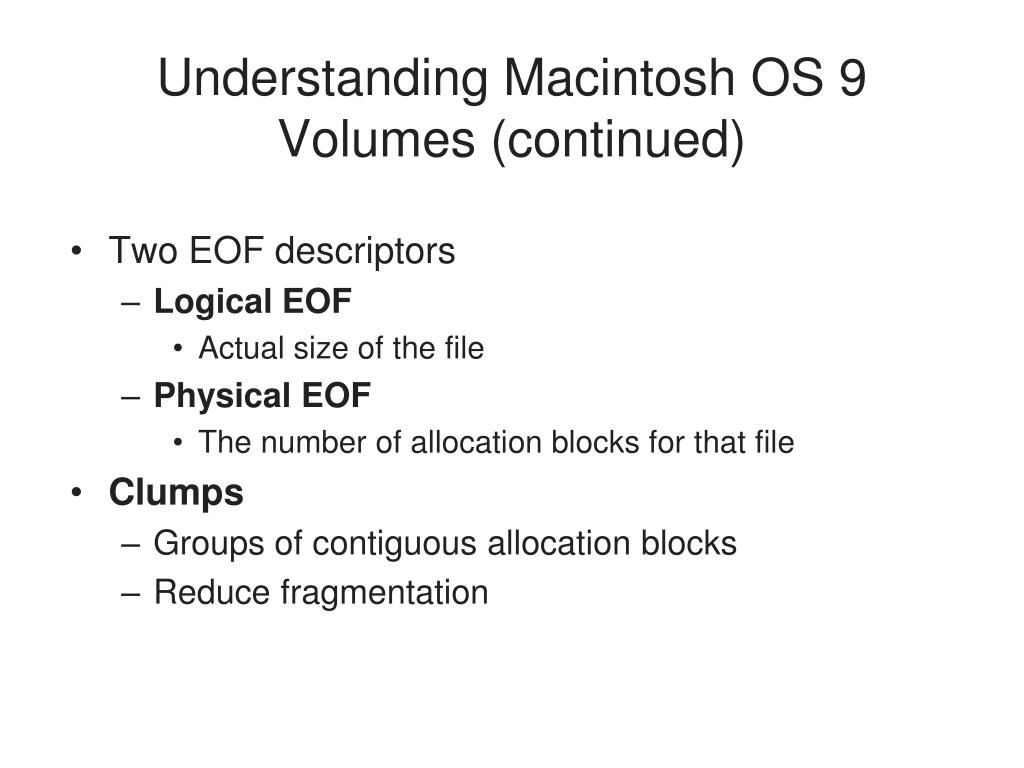 Understanding Macintosh OS 9 Volumes (continued)

• Two EOF descriptors
– Logical EOF
• Actual size of the file
– Physical EOF
• The number of allocation blocks for that file
• Clumps
– Groups of contiguous allocation blocks
– Reduce fragmentation